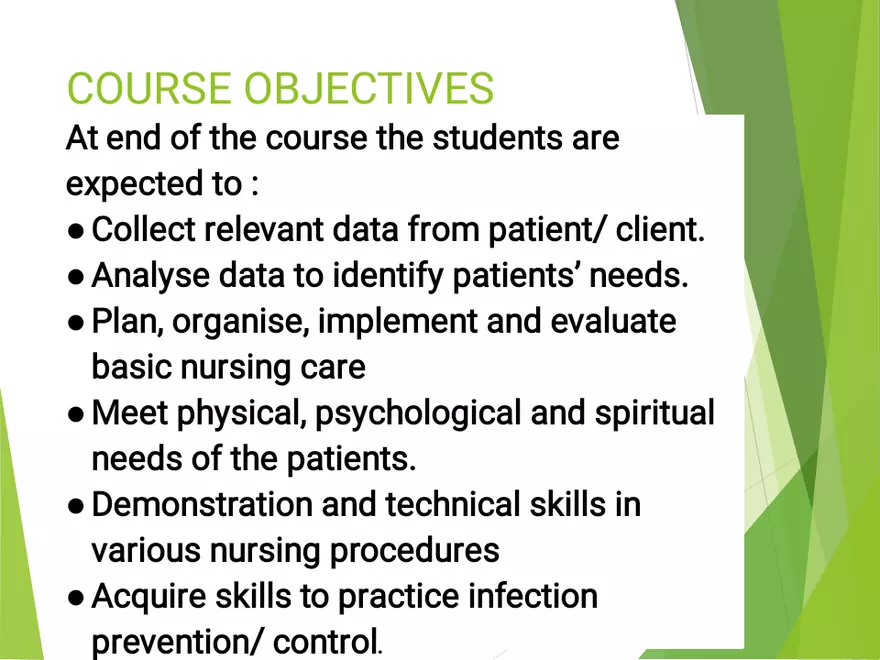 COURSE OBJECTIVES

At end of the course the students are expected to :

● Collect relevant data from patient/ client.
● Analyse data to identify patients' needs.
● Plan, organise, implement and evaluate basic nursing care
● Meet physical, psychological and spiritual needs of the patients.
● Demonstration and technical skills in various nursing procedures
● Acquire skills to practice infection prevention/ control.